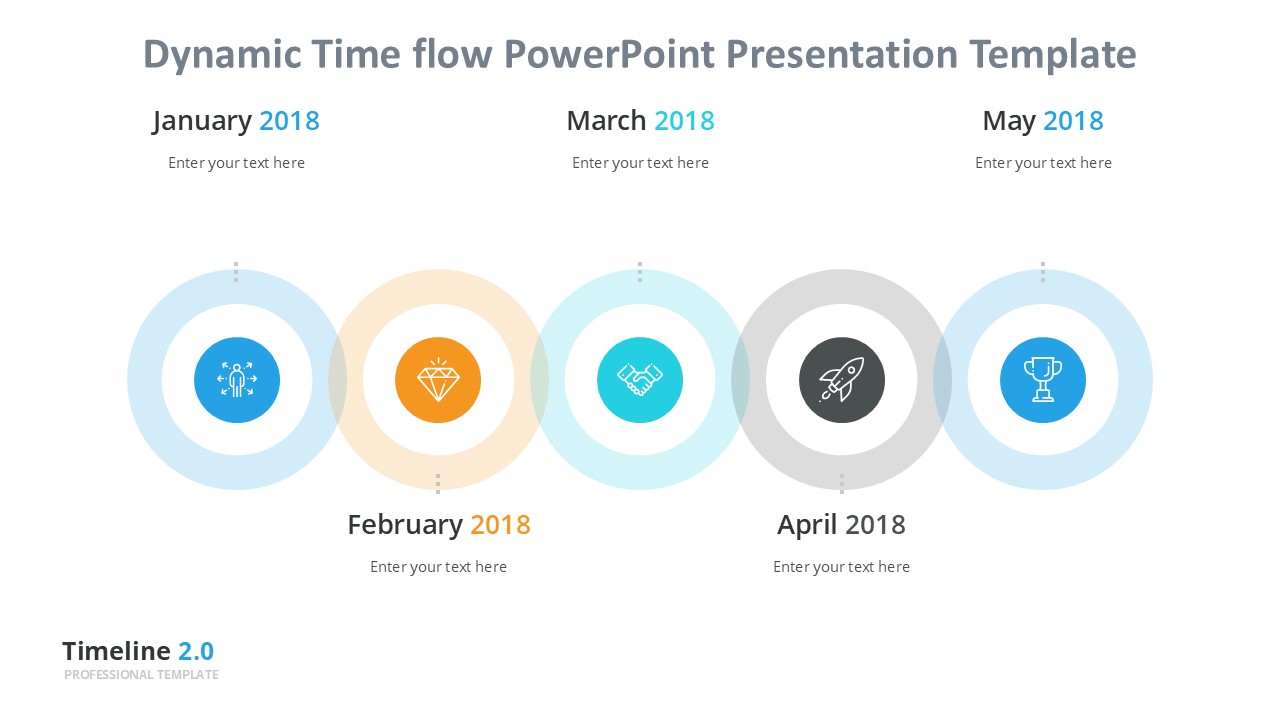 Dynamic Time flow PowerPoint Presentation Template

January 2018

Enter your text here

March 2018

Enter your text here

May 2018

Enter your text here

February 2018

Enter your text here

April 2018

Enter your text here

Timeline 2.0

PROFESSIONAL TEMPLATE